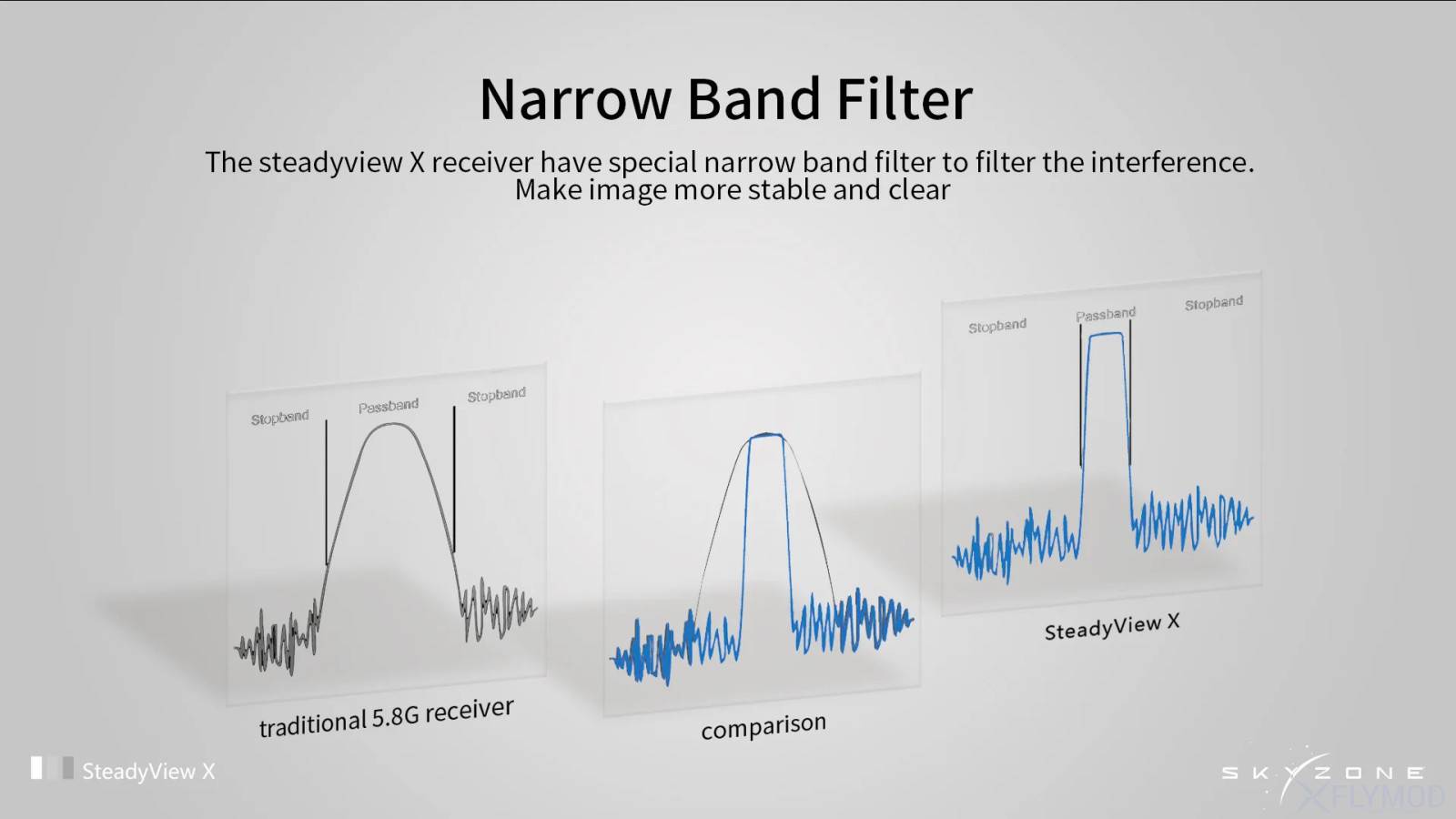 Narrow Band Filter

The steadyview X receiver have special narrow band filter to filter the interference. Make image more stable and clear

Stopband Passband Stopband

traditional 5.8G receiver

comparison

Stopband Passband Stopband

SteadyView X

SteadyView X

SKYZONE

FLYMOD